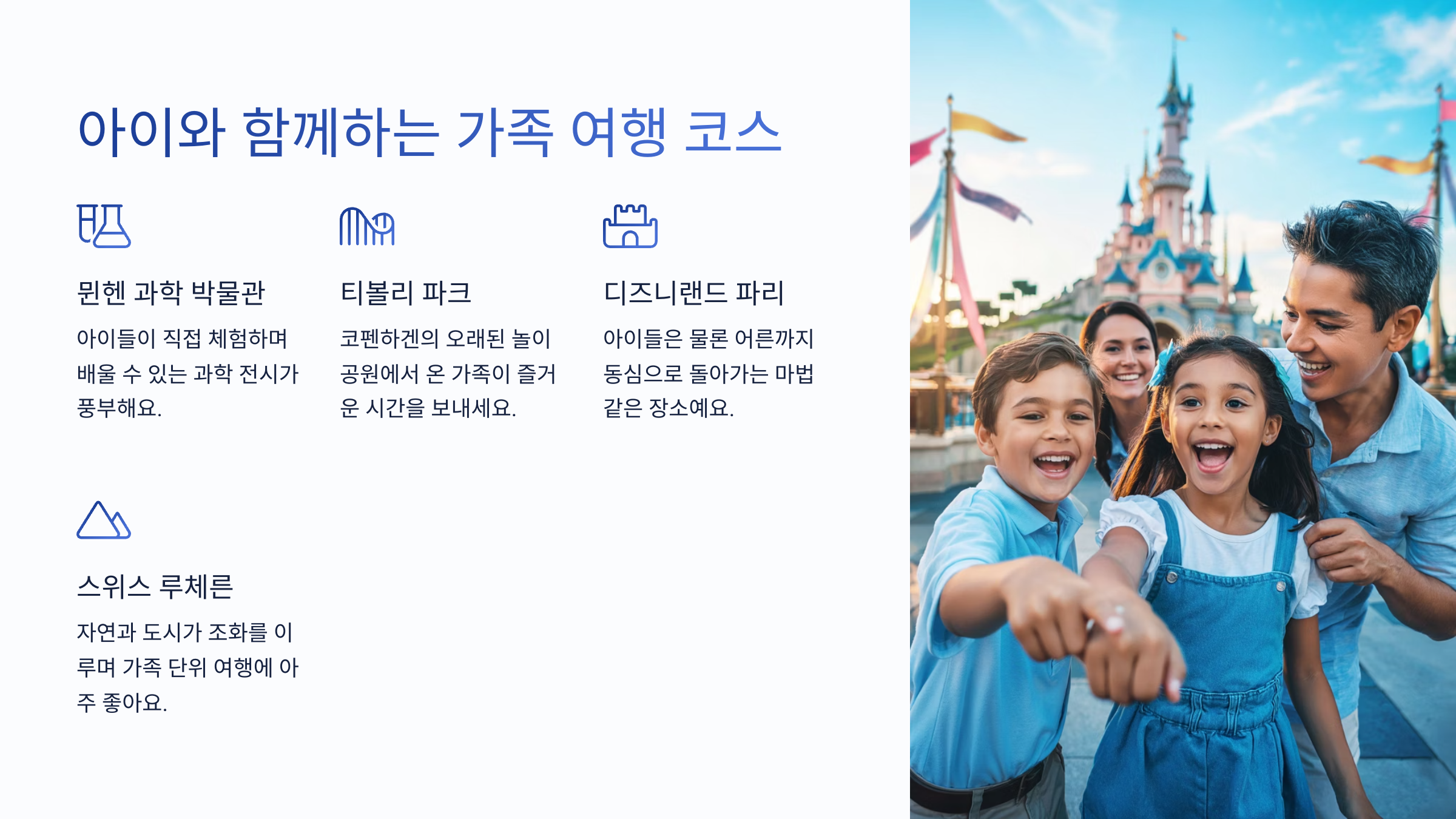 아이와 함께하는 가족 여행 코스

뮌헨 과학 박물관

아이들이 직접 체험하며 배울 수 있는 과학 전시가 풍부해요.

티볼리 파크

코펜하겐의 오래된 놀이 공원에서 온 가족이 즐거운 시간을 보내세요.

디즈니랜드 파리

아이들은 물론 어른까지 동심으로 돌아가는 마법 같은 장소예요.

스위스 루체른

자연과 도시가 조화를 이루며 가족 단위 여행에 아주 좋아요.